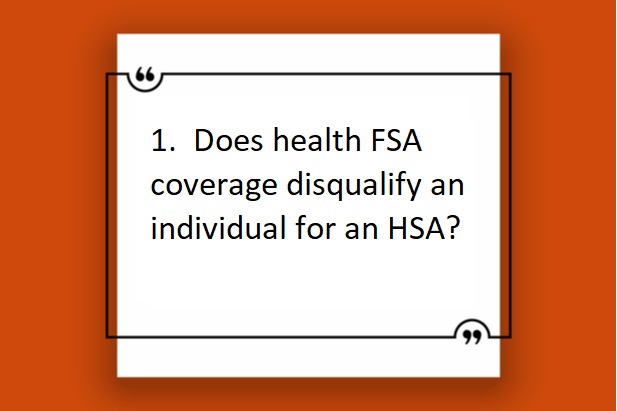 “

1. Does health FSA coverage disqualify an individual for an HSA?

”